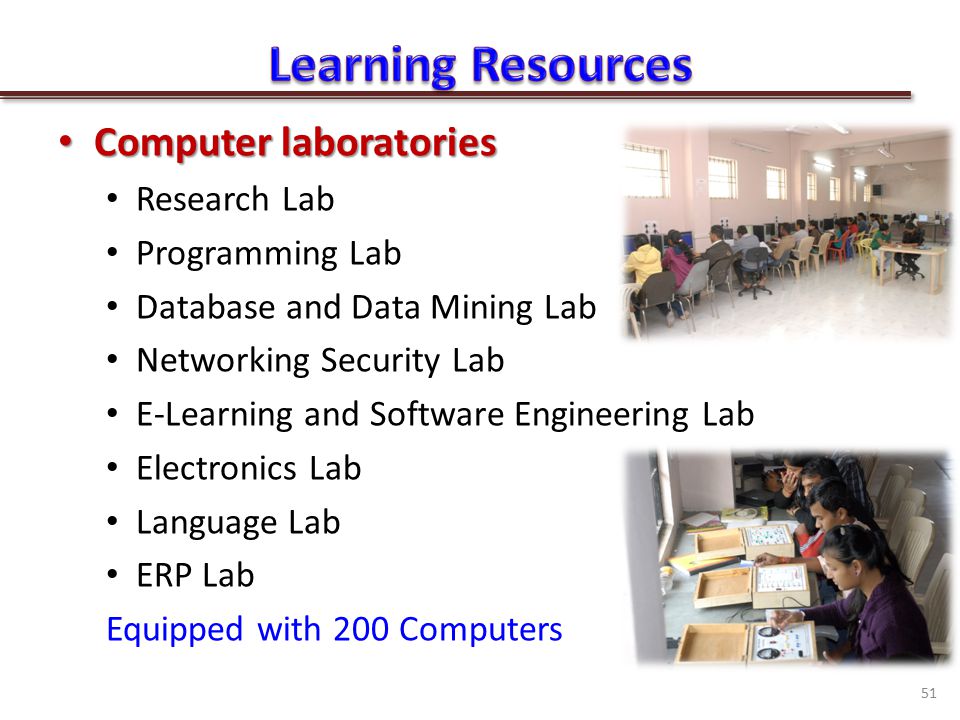 Learning Resources

• Computer laboratories
  • Research Lab
  • Programming Lab
  • Database and Data Mining Lab
  • Networking Security Lab
  • E-Learning and Software Engineering Lab
  • Electronics Lab
  • Language Lab
  • ERP Lab

Equipped with 200 Computers

51